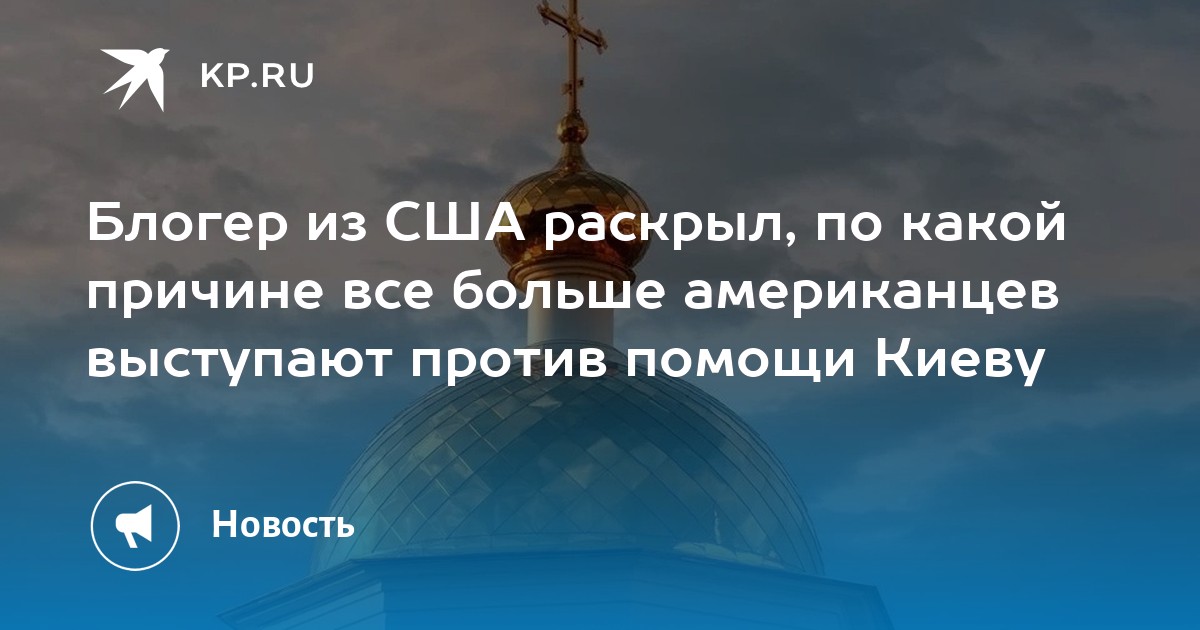 KP.RU

Блогер из США раскрыл, по какой причине все больше американцев выступают против помощи Киеву

Новость